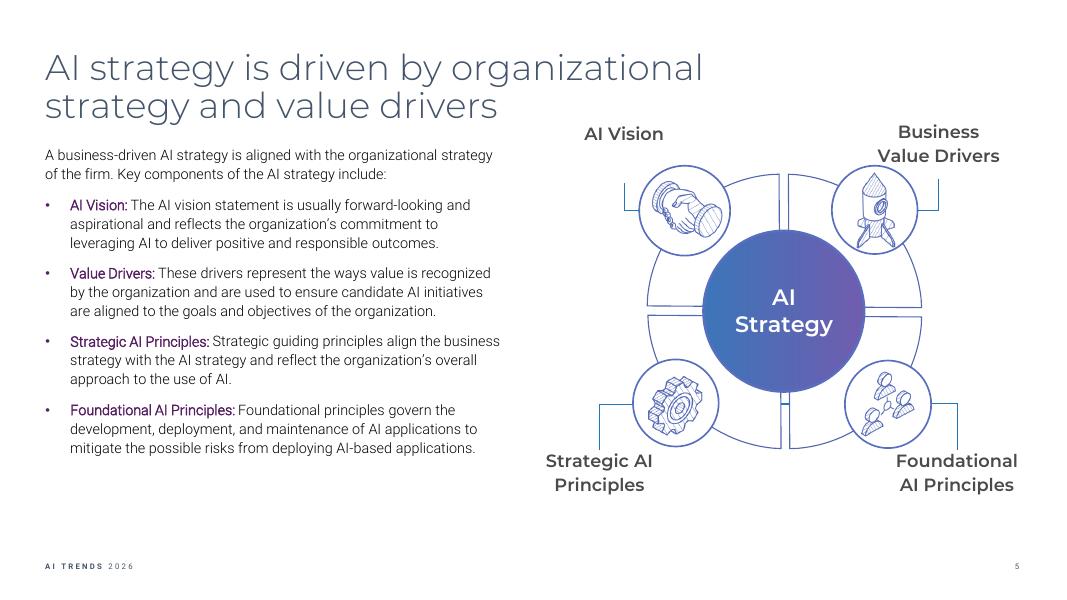 AI strategy is driven by organizational strategy and value drivers

A business-driven AI strategy is aligned with the organizational strategy of the firm. Key components of the AI strategy include:

• AI Vision: The AI vision statement is usually forward-looking and aspirational and reflects the organization's commitment to leveraging AI to deliver positive and responsible outcomes.

• Value Drivers: These drivers represent the ways value is recognized by the organization and are used to ensure candidate AI initiatives are aligned to the goals and objectives of the organization.

• Strategic AI Principles: Strategic guiding principles align the business strategy with the AI strategy and reflect the organization's overall approach to the use of AI.

• Foundational AI Principles: Foundational principles govern the development, deployment, and maintenance of AI applications to mitigate the possible risks from deploying AI-based applications.

AI Vision

Business Value Drivers

AI Strategy

Strategic AI Principles

Foundational AI Principles

AI TRENDS 2026

5